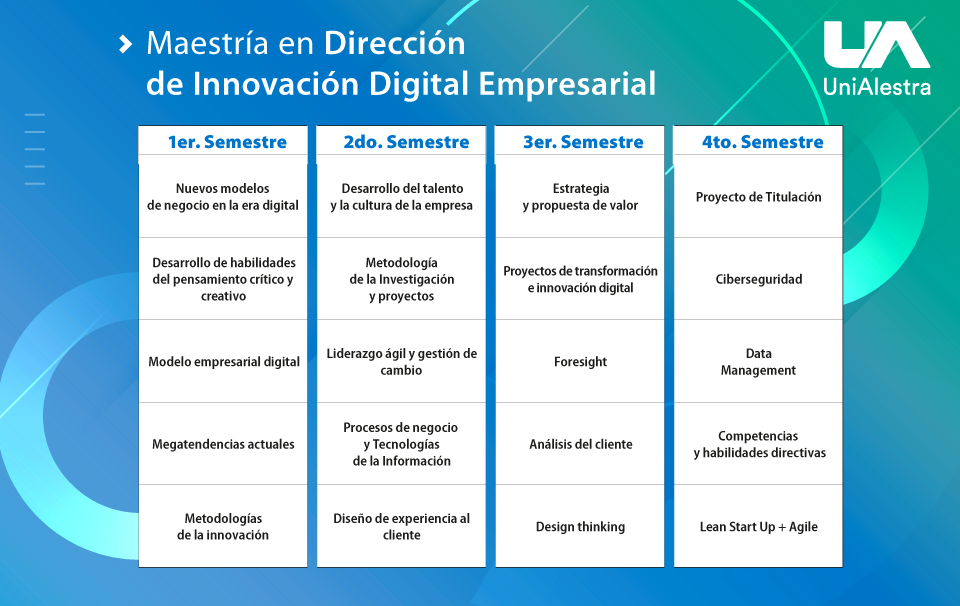 Maestría en Dirección de Innovación Digital Empresarial

UA
UniAlestra

| 1er. Semestre | 2do. Semestre | 3er. Semestre | 4to. Semestre |
|---|---|---|---|
| Nuevos modelos de negocio en la era digital | Desarrollo del talento y la cultura de la empresa | Estrategia y propuesta de valor | Proyecto de Titulación |
| Desarrollo de habilidades del pensamiento crítico y creativo | Metodología de la Investigación y proyectos | Proyectos de transformación e innovación digital | Ciberseguridad |
| Modelo empresarial digital | Liderazgo ágil y gestión de cambio | Foresight | Data Management |
| Megatendencias actuales | Procesos de negocio y Tecnologías de la Información | Análisis del cliente | Competencias y habilidades directivas |
| Metodologías de la innovación | Diseño de experiencia al cliente | Design thinking | Lean Start Up + Agile |